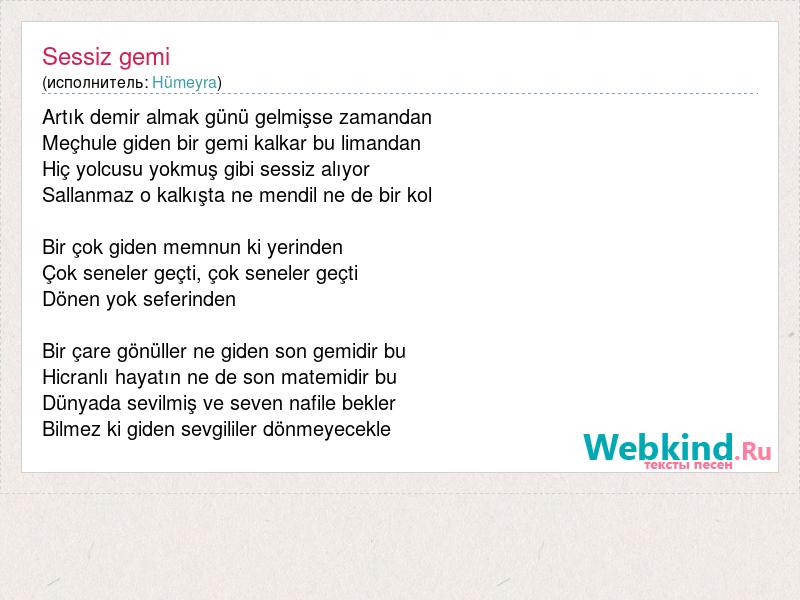 Sessiz gemi
(исполнитель: Hümeyra)

Artık demir almak günü gelmişse zamandan
Meçhule giden bir gemi kalkar bu limandan
Hiç yolcusu yokmuş gibi sessiz alıyor
Sallanmaz o kalkışta ne mendil ne de bir kol

Bir çok giden memnun ki yerinden
Çok seneler geçti, çok seneler geçti
Dönen yok seferinden

Bir çare gönüller ne giden son gemidir bu
Hicranlı hayatın ne de son matemidir bu
Dünyada sevilmiş ve seven nafile bekler
Bilmez ki giden sevgililer dönmeyecekle

Webkind.Ru
тексты песен